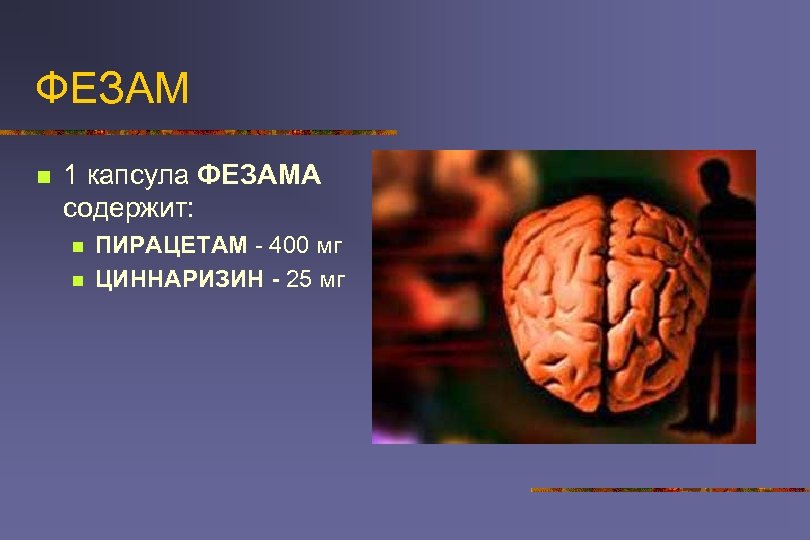 ФЕЗАМ

1 капсула ФЕЗАМА содержит:

ПИРАЦЕТАМ - 400 мг

ЦИННАРИЗИН - 25 мг